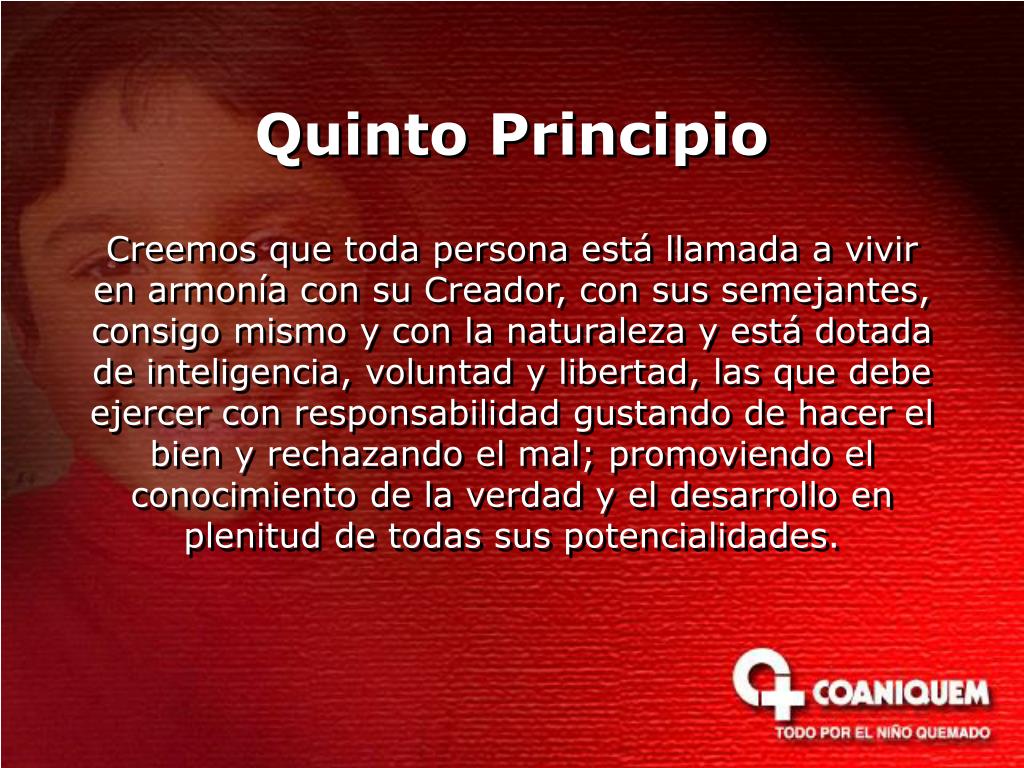 Quinto Principio

Creemos que toda persona está llamada a vivir en armonía con su Creador, con sus semejantes, consigo mismo y con la naturaleza y está dotada de inteligencia, voluntad y libertad, las que debe ejercer con responsabilidad gustando de hacer el bien y rechazando el mal; promoviendo el conocimiento de la verdad y el desarrollo en plenitud de todas sus potencialidades.

COANIQUEM
TODO POR EL NIÑO QUEMADO